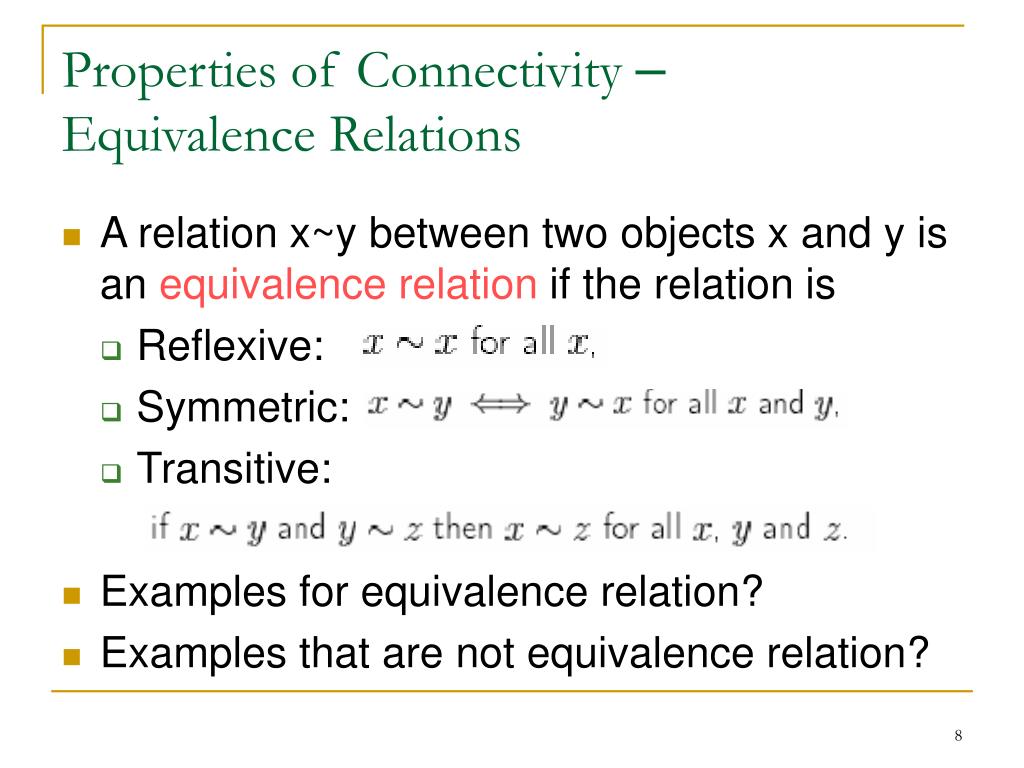 Properties of Connectivity – Equivalence Relations

A relation x~y between two objects x and y is an equivalence relation if the relation is

Reflexive: $x \sim x$ for all $x$,

Symmetric: $x \sim y \iff y \sim x$ for all $x$ and $y$,

Transitive:

if $x \sim y$ and $y \sim z$ then $x \sim z$ for all $x$, $y$ and $z$.

Examples for equivalence relation?

Examples that are not equivalence relation?

8